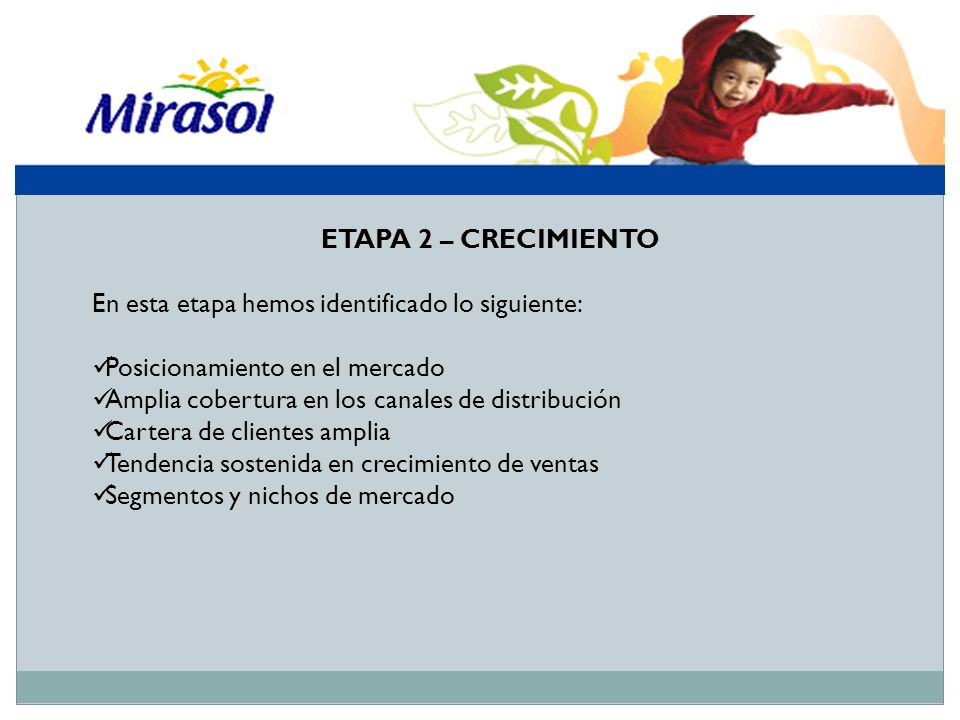 Mirasol

ETAPA 2 – CRECIMIENTO

En esta etapa hemos identificado lo siguiente:

✓Posicionamiento en el mercado
✓Amplia cobertura en los canales de distribución
✓Cartera de clientes amplia
✓Tendencia sostenida en crecimiento de ventas
✓Segmentos y nichos de mercado